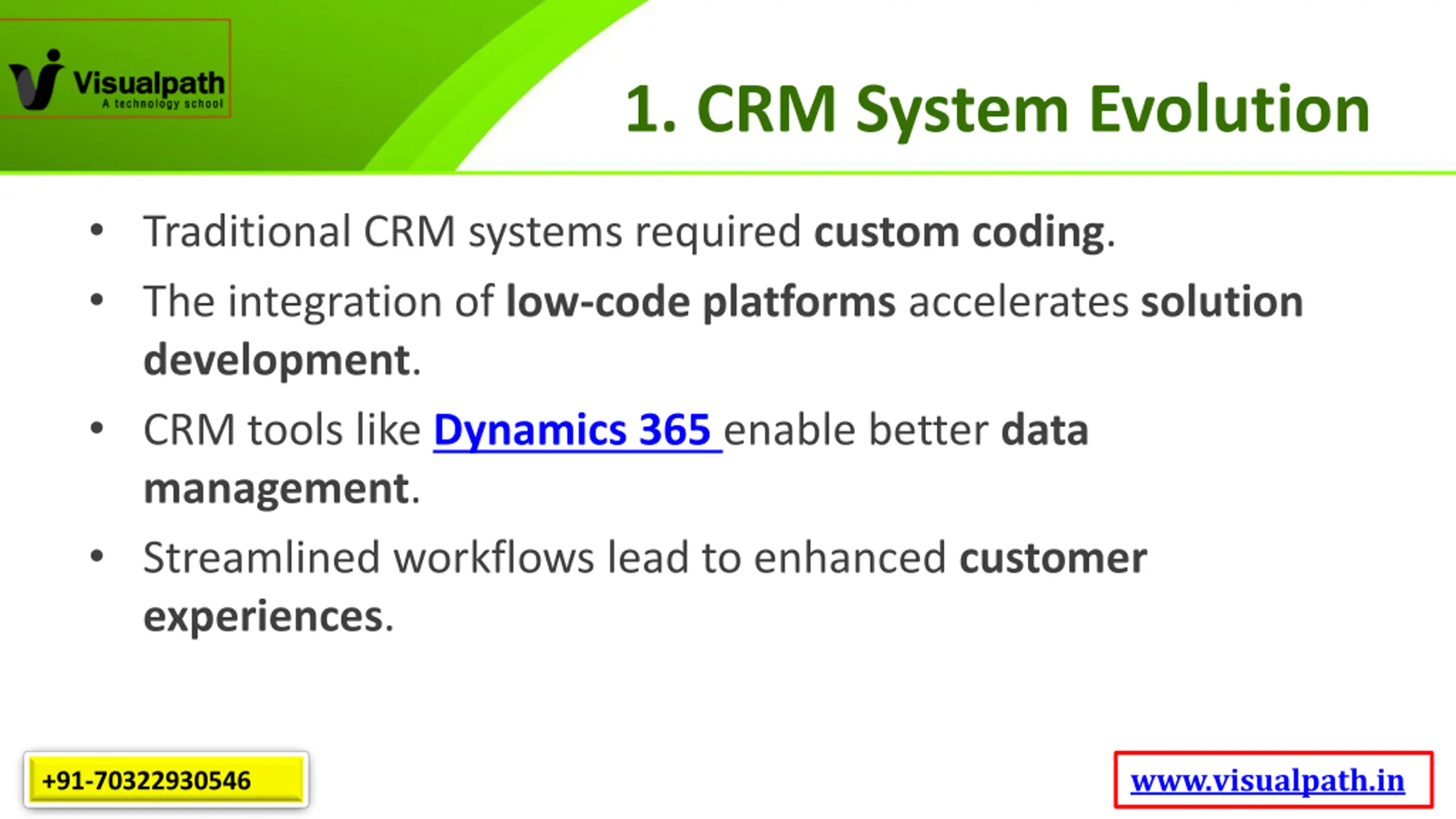 Visualpath
A technology school

1. CRM System Evolution

• Traditional CRM systems required custom coding.
• The integration of low-code platforms accelerates solution development.
• CRM tools like Dynamics 365 enable better data management.
• Streamlined workflows lead to enhanced customer experiences.

+91-70322930546

www.visualpath.in